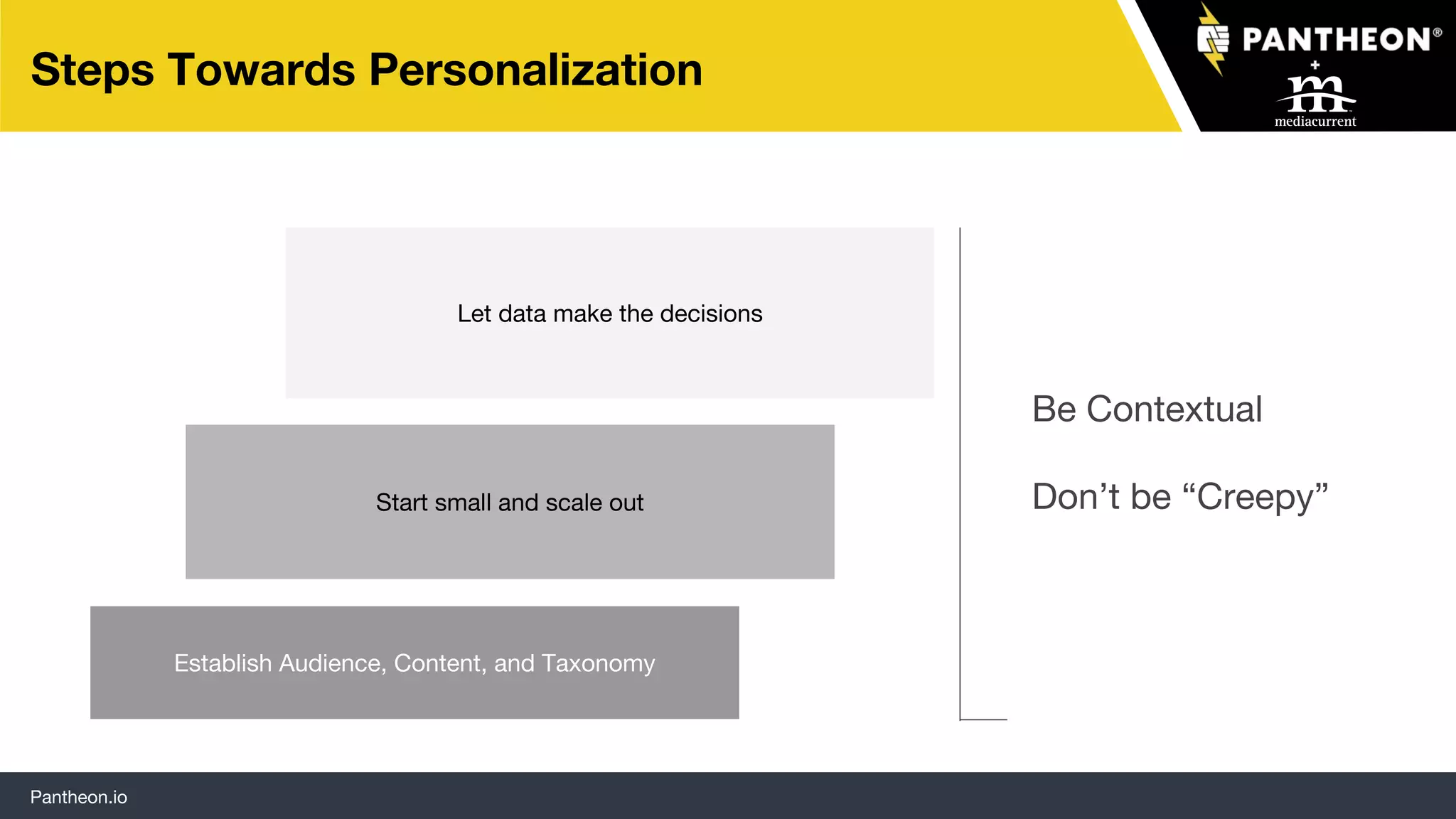 Steps Towards Personalization

PANTHEON®
+
m
mediacurrent

Let data make the decisions

Start small and scale out

Establish Audience, Content, and Taxonomy

Be Contextual

Don’t be “Creepy”

Pantheon.io